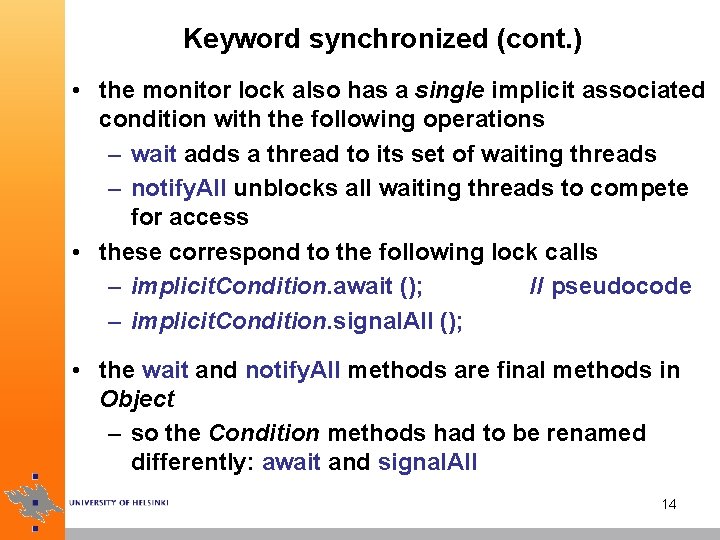 Keyword synchronized (cont.)

• the monitor lock also has a single implicit associated condition with the following operations
– wait adds a thread to its set of waiting threads
– notifyAll unblocks all waiting threads to compete for access

• these correspond to the following lock calls
– implicitCondition.await (); // pseudocode
– implicitCondition.signalAll ();

• the wait and notifyAll methods are final methods in Object
– so the Condition methods had to be renamed differently: await and signalAll

UNIVERSITY OF HELSINKI

14